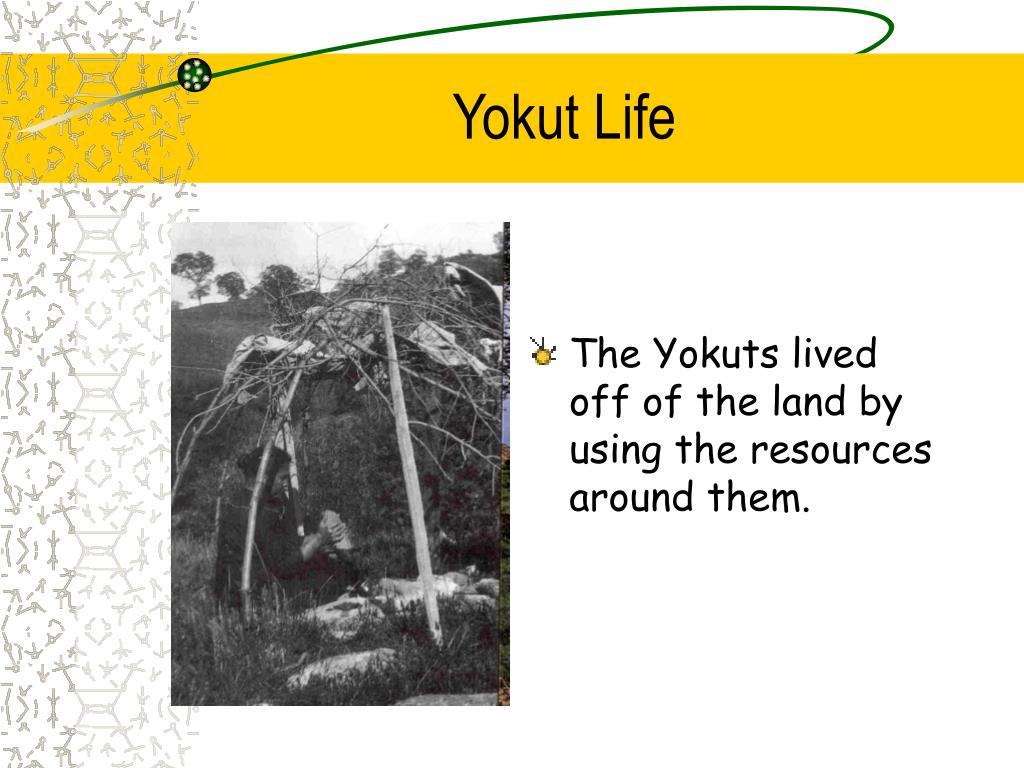 Yokut Life

The Yokuts lived off of the land by using the resources around them.